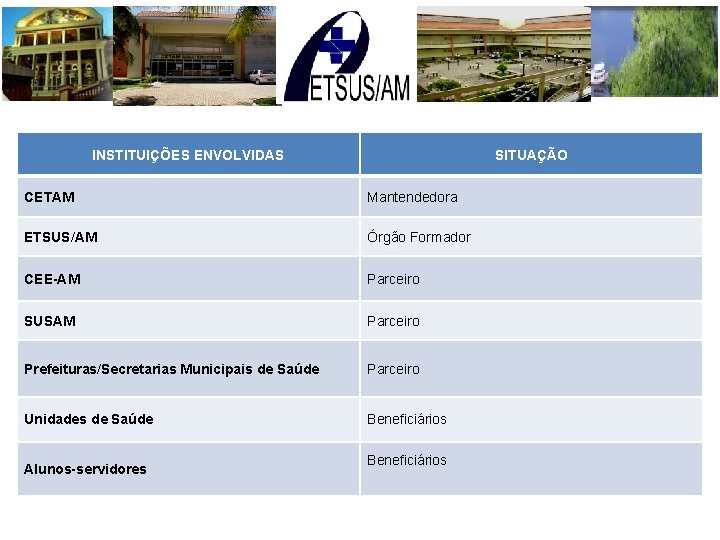 ETSUS/AM

| INSTITUIÇÕES ENVOLVIDAS | SITUAÇÃO |
|---|---|
| CETAM | Mantendedora |
| ETSUS/AM | Órgão Formador |
| CEE-AM | Parceiro |
| SUSAM | Parceiro |
| Prefeituras/Secretarias Municipais de Saúde | Parceiro |
| Unidades de Saúde | Beneficiários |
| Alunos-servidores | Beneficiários |